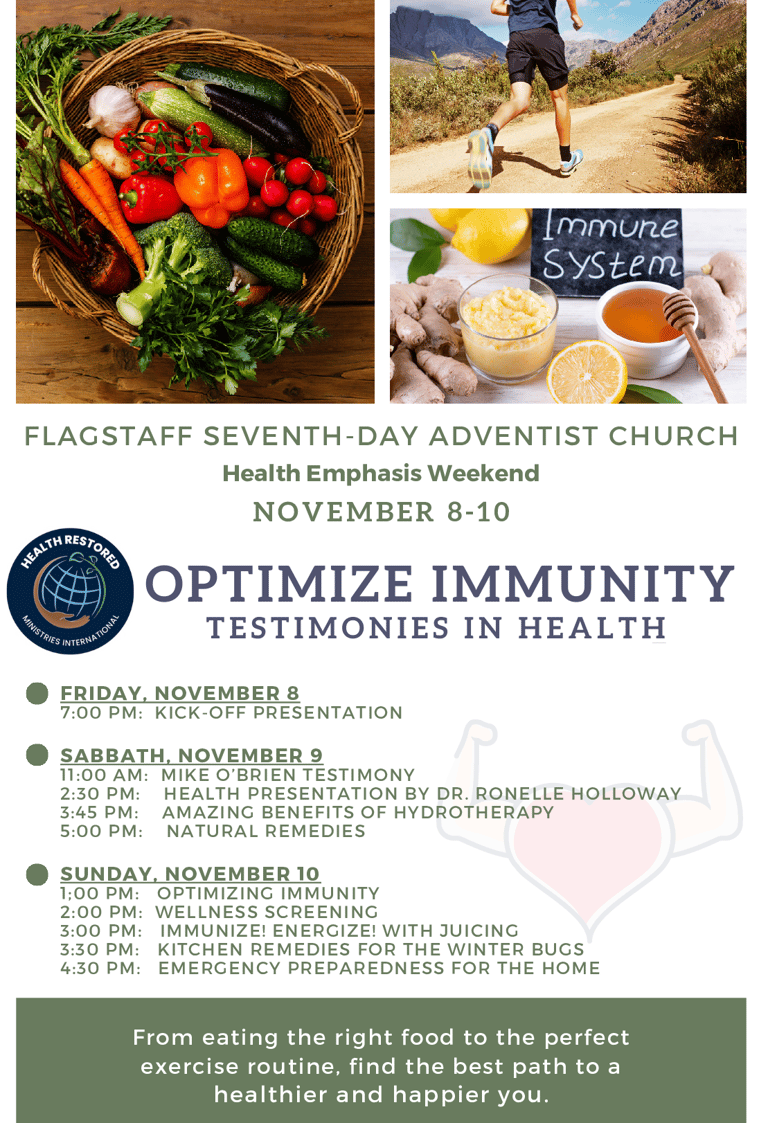 Immune System

FLAGSTAFF SEVENTH-DAY ADVENTIST CHURCH

Health Emphasis Weekend

NOVEMBER 8-10

HEALTH RESTORED MINISTRIES INTERNATIONAL

OPTIMIZE IMMUNITY

TESTIMONIES IN HEALTH

FRIDAY, NOVEMBER 8
7:00 PM: KICK-OFF PRESENTATION

SABBATH, NOVEMBER 9
11:00 AM: MIKE O'BRIEN TESTIMONY
2:30 PM: HEALTH PRESENTATION BY DR. RONELLE HOLLOWAY
3:45 PM: AMAZING BENEFITS OF HYDROTHERAPY
5:00 PM: NATURAL REMEDIES

SUNDAY, NOVEMBER 10
1:00 PM: OPTIMIZING IMMUNITY
2:00 PM: WELLNESS SCREENING
3:00 PM: IMMUNIZE! ENERGIZE! WITH JUICING
3:30 PM: KITCHEN REMEDIES FOR THE WINTER BUGS
4:30 PM: EMERGENCY PREPAREDNESS FOR THE HOME

From eating the right food to the perfect exercise routine, find the best path to a healthier and happier you.